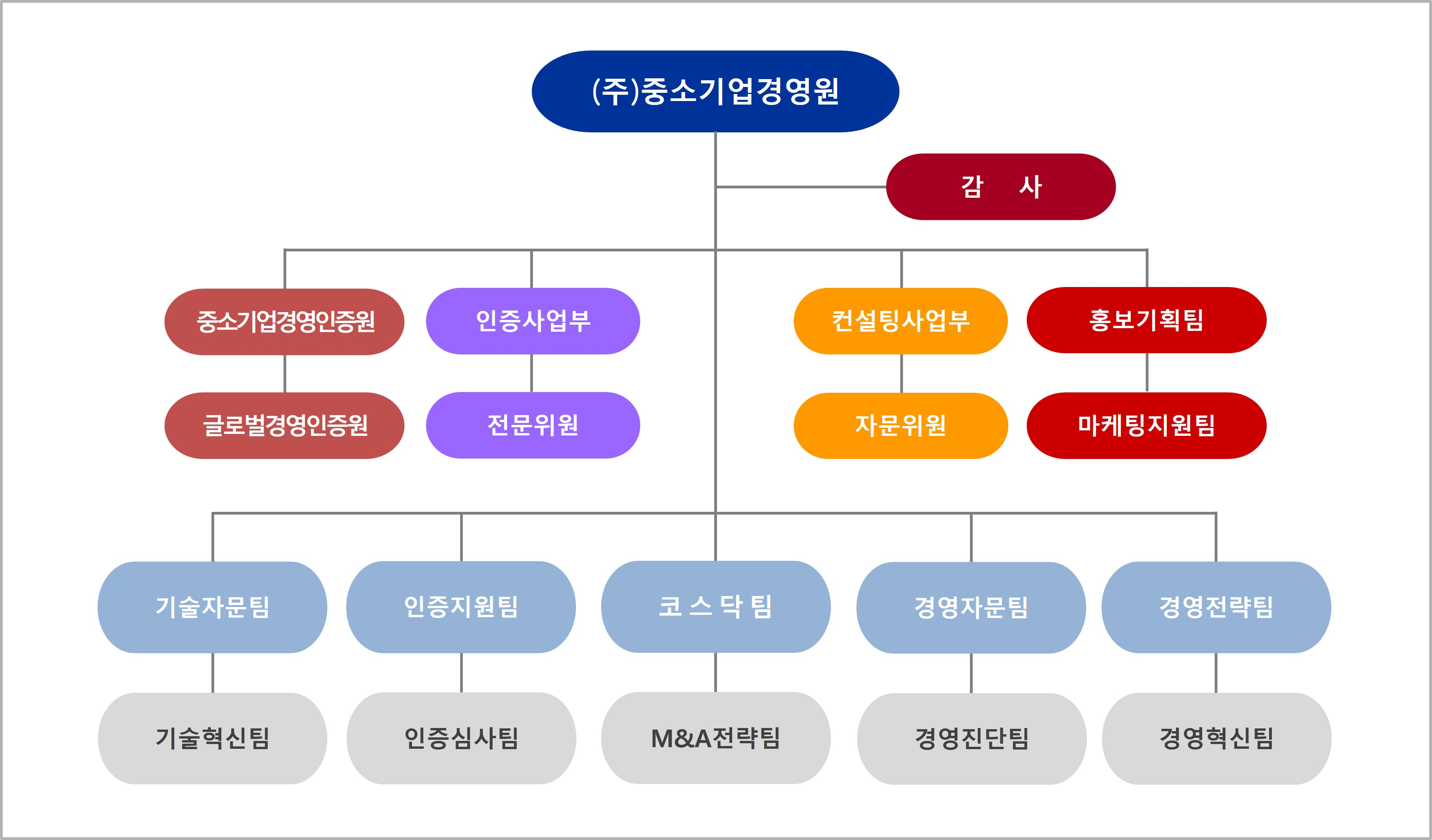 (주)중소기업경영원

감 사

중소기업경영인증원

글로벌경영인증원

인증사업부

전문위원

컨설팅사업부

자문위원

홍보기획팀

마케팅지원팀

기술자문팀

기술혁신팀

인증지원팀

인증심사팀

코 스 닥 팀

M&A전략팀

경영자문팀

경영진단팀

경영전략팀

경영혁신팀